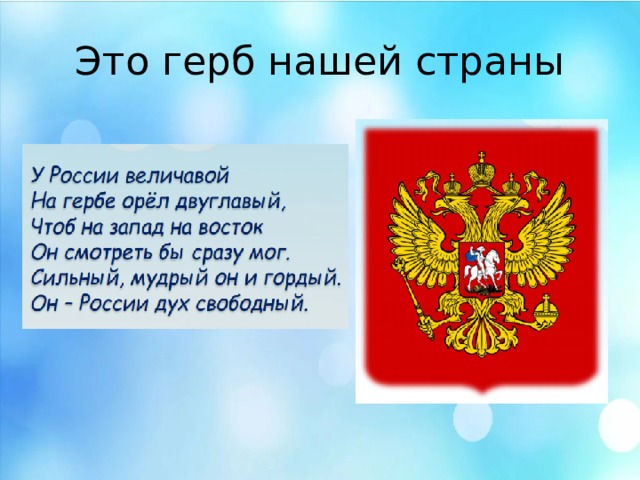 Это герб нашей страны

У России величавой
На гербе орёл двуглавый,
Чтоб на запад на восток
Он смотреть бы сразу мог.
Сильный, мудрый он и гордый.
Он – России дух свободный.